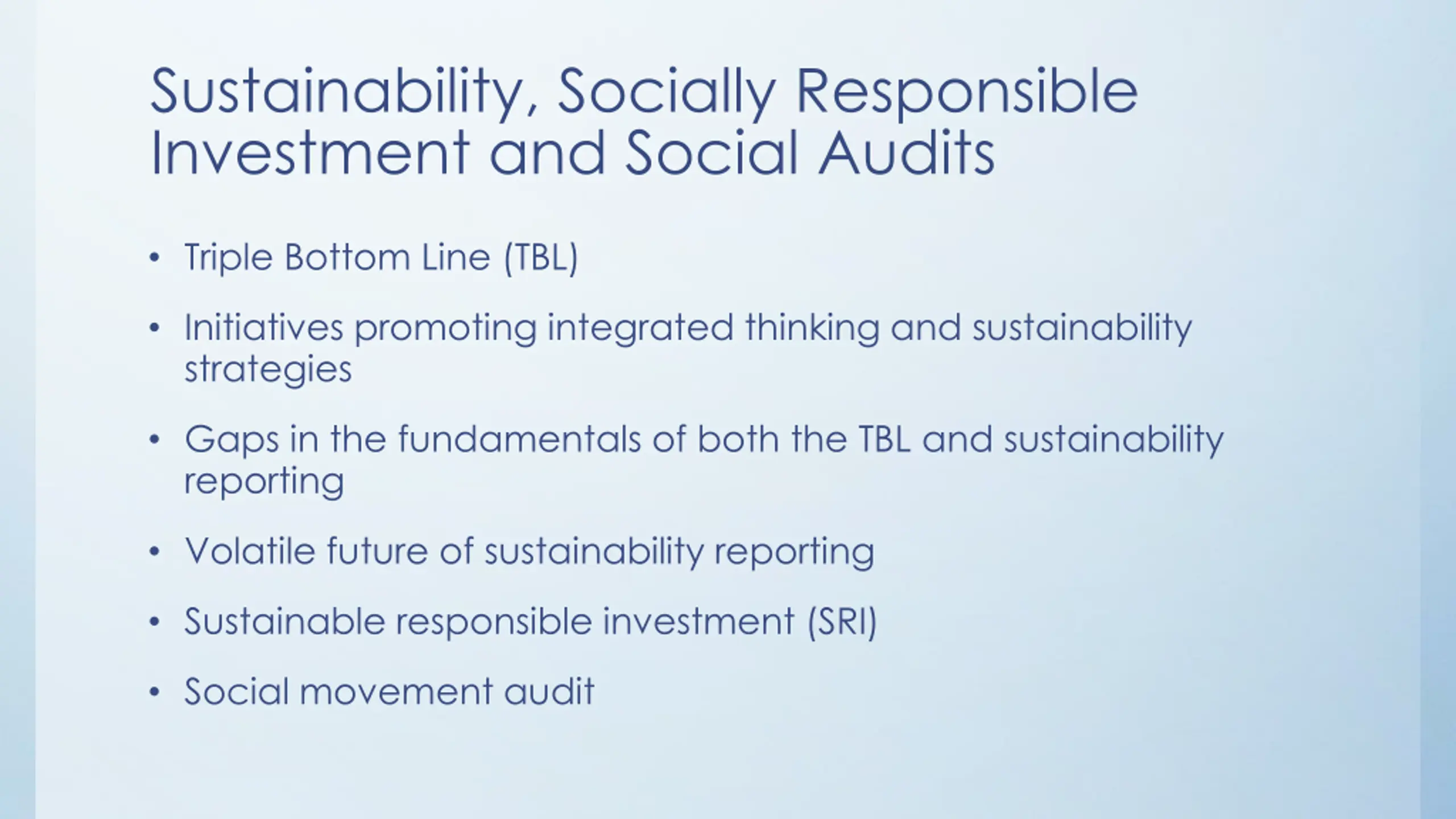 Sustainability, Socially Responsible Investment and Social Audits

• Triple Bottom Line (TBL)

• Initiatives promoting integrated thinking and sustainability strategies

• Gaps in the fundamentals of both the TBL and sustainability reporting

• Volatile future of sustainability reporting

• Sustainable responsible investment (SRI)

• Social movement audit